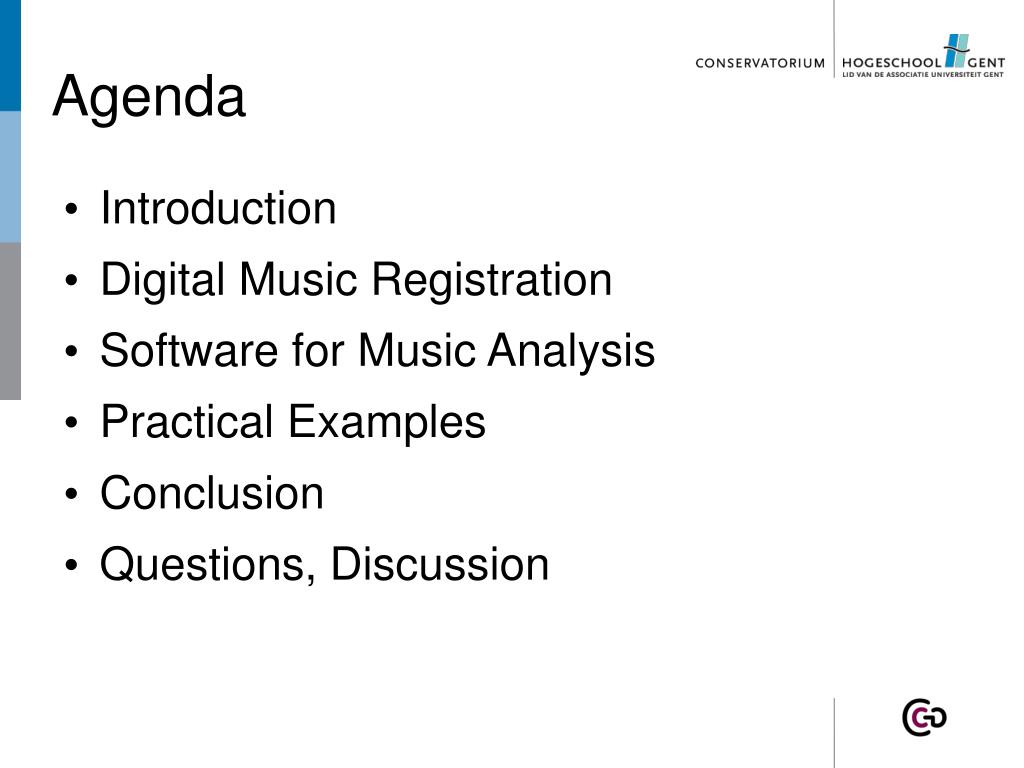 CONSERVATORIUM HOGESCHOOL GENT
LID VAN DE ASSOCIATIE UNIVERSITEIT GENT

Agenda

• Introduction
• Digital Music Registration
• Software for Music Analysis
• Practical Examples
• Conclusion
• Questions, Discussion